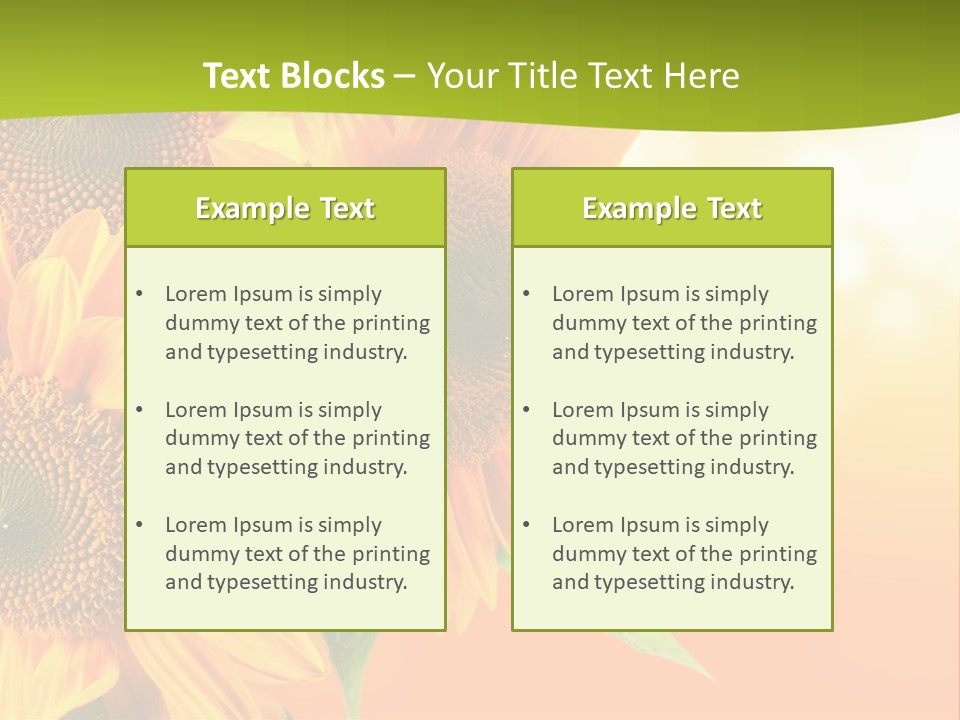 Text Blocks – Your Title Text Here

Example Text

• Lorem Ipsum is simply dummy text of the printing and typesetting industry.

• Lorem Ipsum is simply dummy text of the printing and typesetting industry.

• Lorem Ipsum is simply dummy text of the printing and typesetting industry.

Example Text

• Lorem Ipsum is simply dummy text of the printing and typesetting industry.

• Lorem Ipsum is simply dummy text of the printing and typesetting industry.

• Lorem Ipsum is simply dummy text of the printing and typesetting industry.